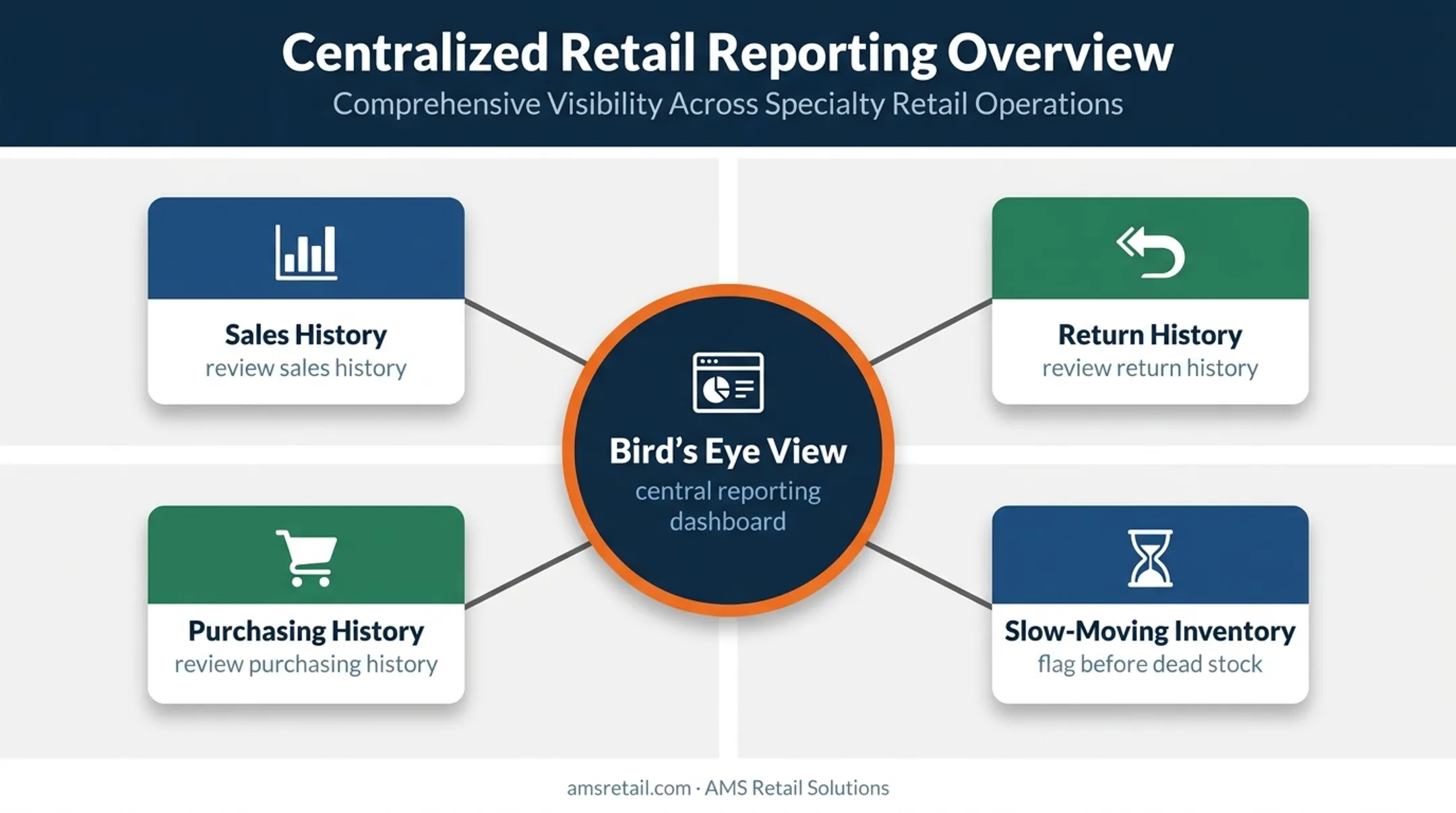 Centralized Retail Reporting Overview
Comprehensive Visibility Across Specialty Retail Operations

Sales History
review sales history

Return History
review return history

Bird's Eye View
central reporting dashboard

Purchasing History
review purchasing history

Slow-Moving Inventory
flag before dead stock

amsretail.com · AMS Retail Solutions